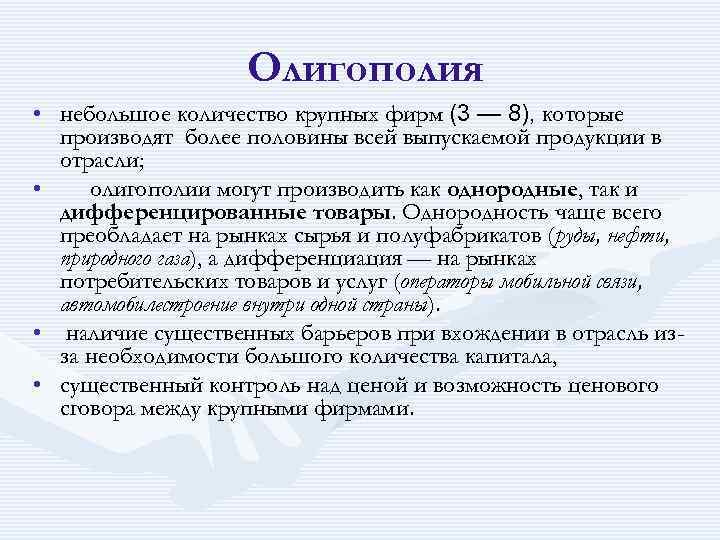 Олигополия

• небольшое количество крупных фирм (3 — 8), которые производят более половины всей выпускаемой продукции в отрасли;

• олигополии могут производить как однородные, так и дифференцированные товары. Однородность чаще всего преобладает на рынках сырья и полуфабрикатов (руды, нефти, природного газа), а дифференциация — на рынках потребительских товаров и услуг (операторы мобильной связи, автомобилестроение внутри одной страны).

• наличие существенных барьеров при вхождении в отрасль из-за необходимости большого количества капитала,

• существенный контроль над ценой и возможность ценового сговора между крупными фирмами.